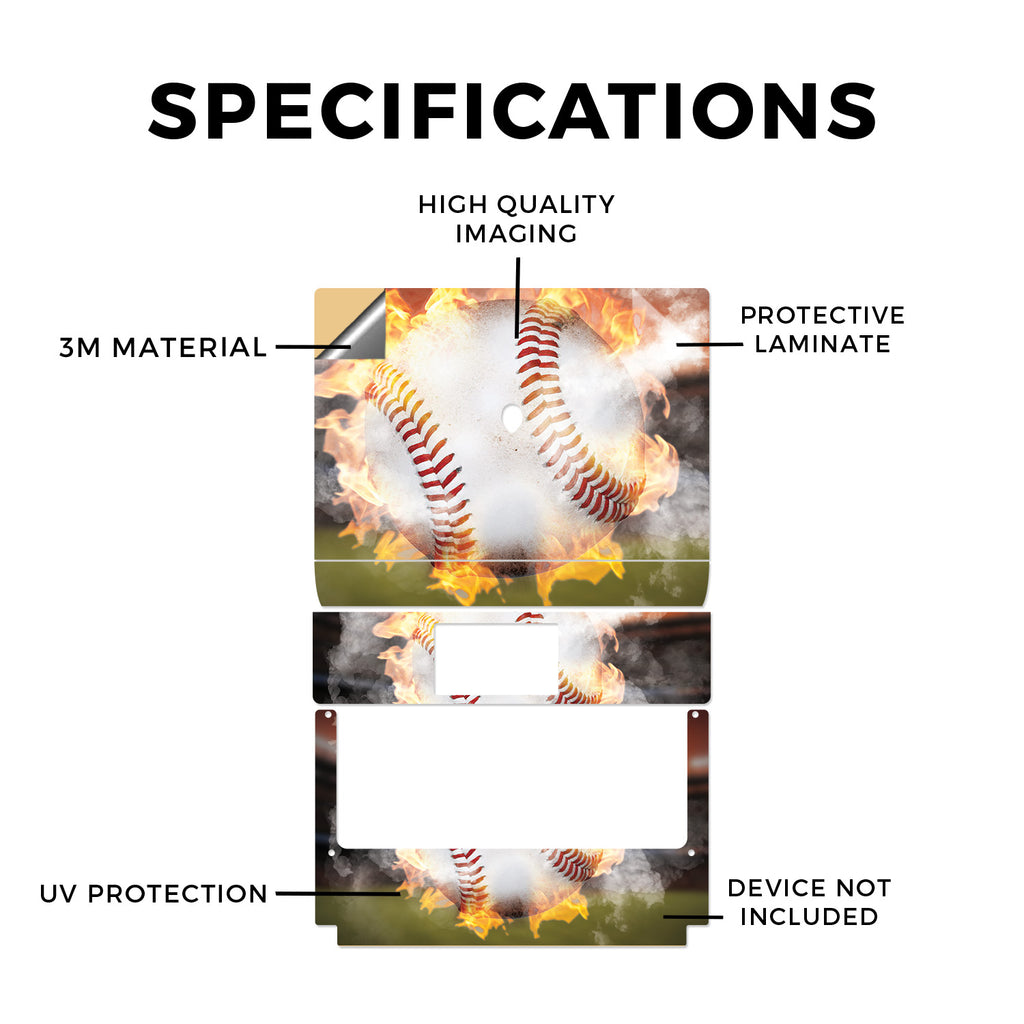 SPECIFICATIONS

HIGH QUALITY IMAGING

3M MATERIAL

PROTECTIVE LAMINATE

UV PROTECTION

DEVICE NOT INCLUDED